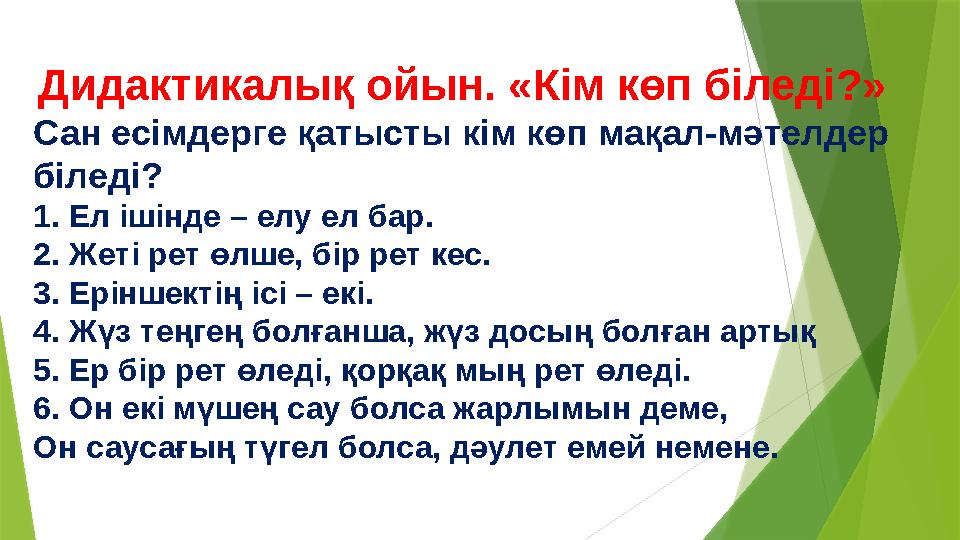 Дидактикалық ойын. «Кім көп біледі?»

Сан есімдерге қатысты кім көп мақал-мәтелдер біледі?

1. Ел ішінде – елу ел бар.
2. Жеті рет өлше, бір рет кес.
3. Еріншектің ісі – екі.
4. Жүз теңгең болғанша, жүз досың болған артық
5. Ер бір рет өледі, қорқақ мың рет өледі.
6. Он екі мүшең сау болса жарлымын деме,
Он саусағың түгел болса, дәулет емей немене.